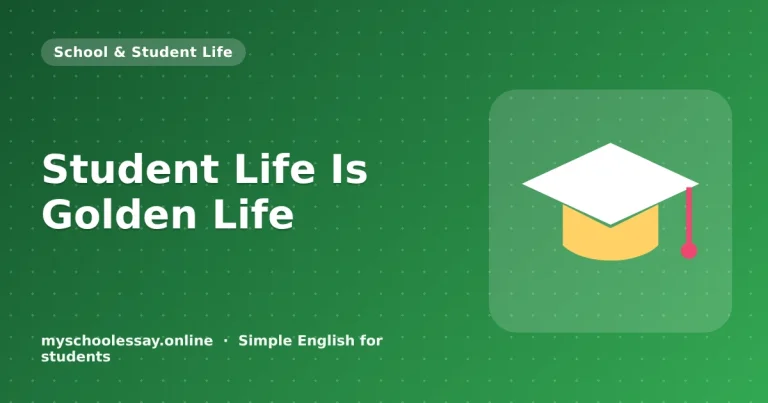 School & Student Life

Student Life Is Golden Life

myschoolessay.online · Simple English for students